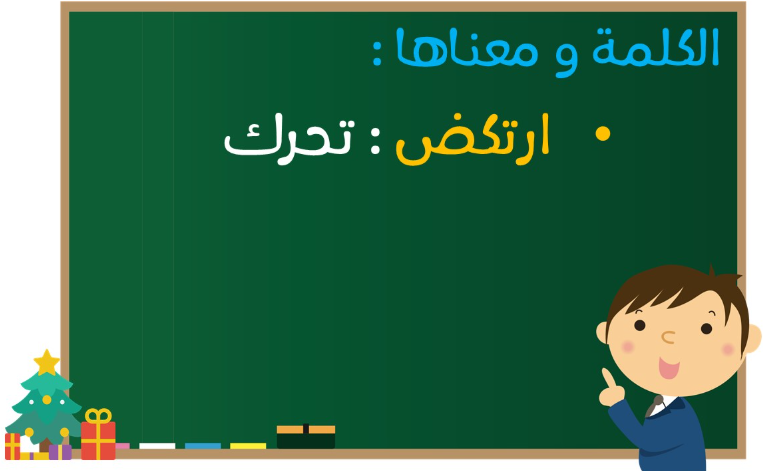 الكلمة و معناها :

• ارتكض : تحرك